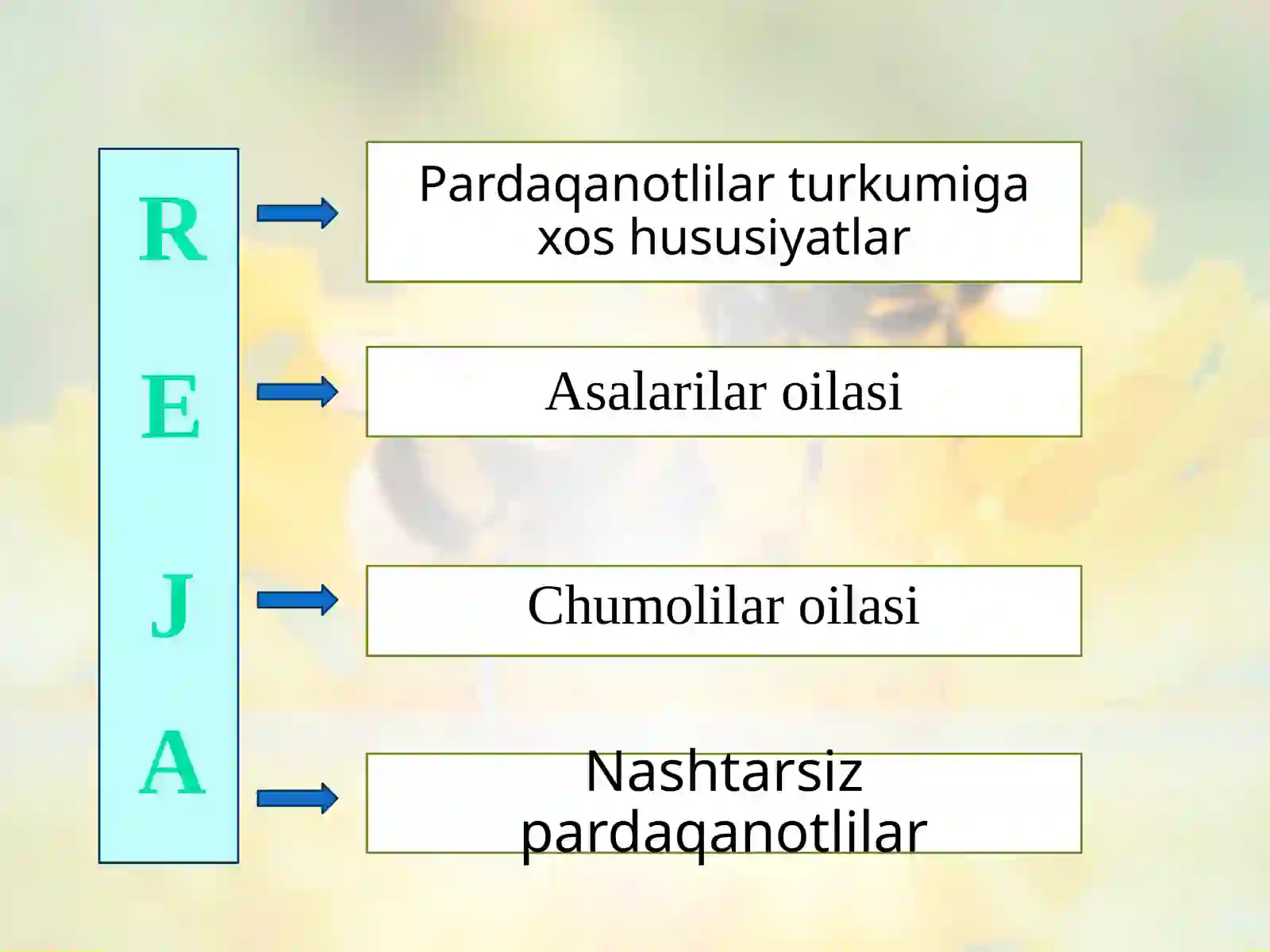 R
E
J
A

Pardaqanotlilar turkumiga xos hususiyatlar

Asalarilar oilasi

Chumolilar oilasi

Nashtarsiz pardaqanotlilar